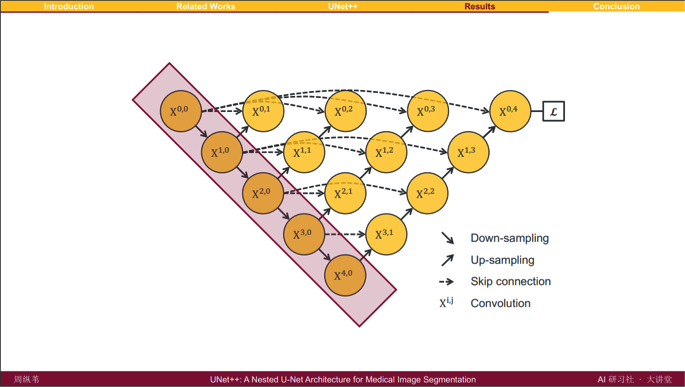 Introduction Related Works UNet++ Results Conclusion

$X^{0,0}$ $X^{0,1}$ $X^{0,2}$ $X^{0,3}$ $X^{0,4}$ $\mathcal{L}$

$X^{1,0}$ $X^{1,1}$ $X^{1,2}$ $X^{1,3}$

$X^{2,0}$ $X^{2,1}$ $X^{2,2}$

$X^{3,0}$ $X^{3,1}$

$X^{4,0}$

Down-sampling
Up-sampling
Skip connection
$X^{i,j}$ Convolution

周纵苇 UNet++: A Nested U-Net Architecture for Medical Image Segmentation AI 研习社 · 大讲堂